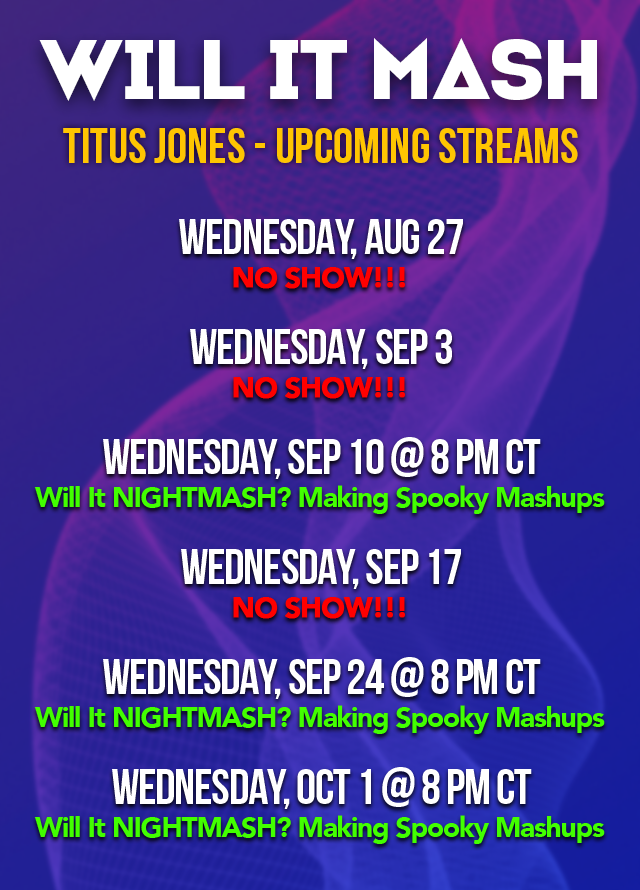 WILL IT MASH

TITUS JONES - UPCOMING STREAMS

WEDNESDAY, AUG 27
NO SHOW!!!

WEDNESDAY, SEP 3
NO SHOW!!!

WEDNESDAY, SEP 10 @ 8 PM CT
Will It NIGHTMASH? Making Spooky Mashups

WEDNESDAY, SEP 17
NO SHOW!!!

WEDNESDAY, SEP 24 @ 8 PM CT
Will It NIGHTMASH? Making Spooky Mashups

WEDNESDAY, OCT 1 @ 8 PM CT
Will It NIGHTMASH? Making Spooky Mashups